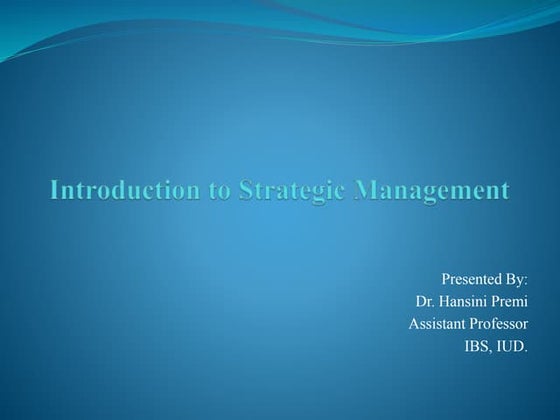 Introduction to Strategic Management

Presented By:
Dr. Hansini Premi
Assistant Professor
IBS, IUD.